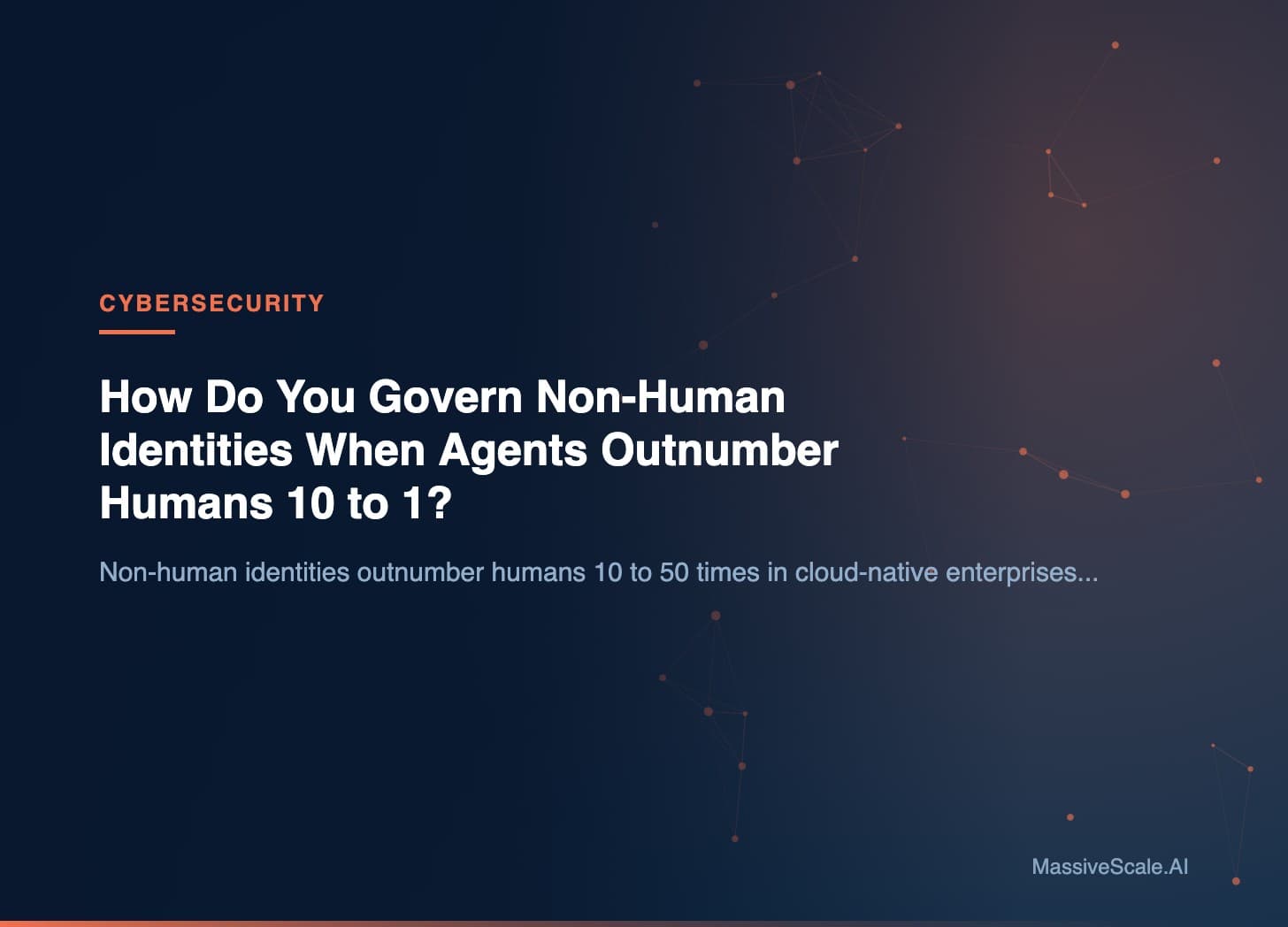 CYBERSECURITY

How Do You Govern Non-Human Identities When Agents Outnumber Humans 10 to 1?

Non-human identities outnumber humans 10 to 50 times in cloud-native enterprises...

MassiveScale.AI